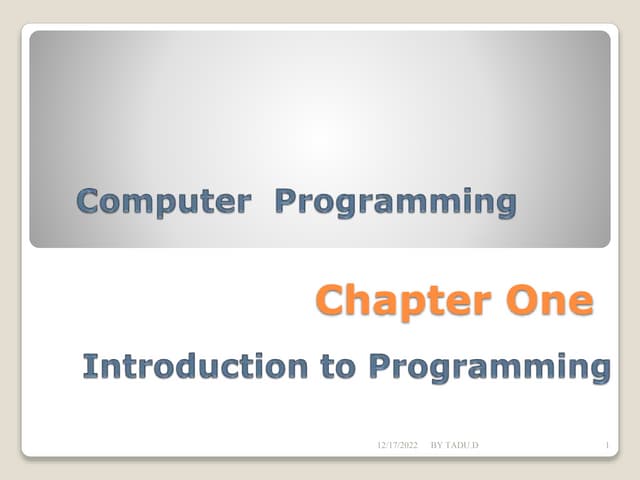 Computer Programming

Chapter One

Introduction to Programming

12/17/2022 BY TADU.D 1